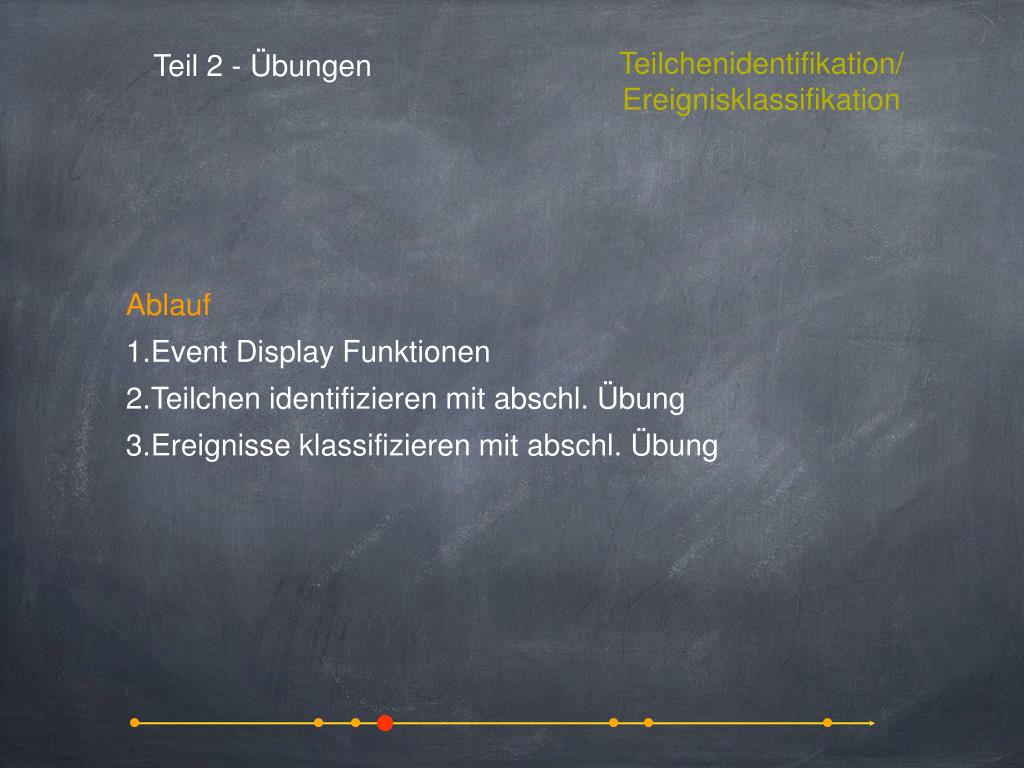 Teil 2 - Übungen

Teilchenidentifikation/
Ereignisklassifikation

Ablauf

1.Event Display Funktionen

2.Teilchen identifizieren mit abschl. Übung

3.Ereignisse klassifizieren mit abschl. Übung